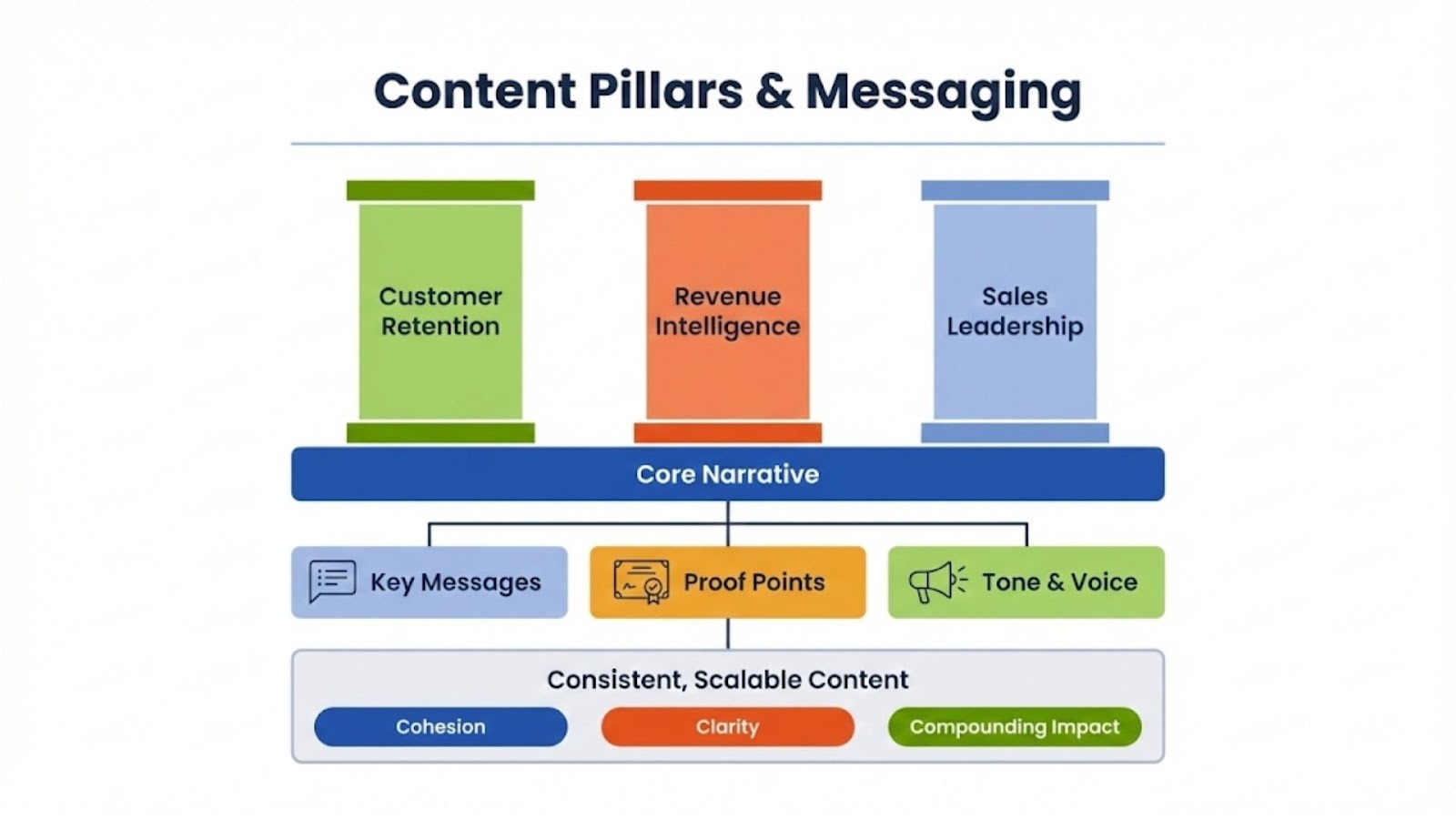 Content Pillars & Messaging

Customer Retention

Revenue Intelligence

Sales Leadership

Core Narrative

Key Messages

Proof Points

Tone & Voice

Consistent, Scalable Content

Cohesion

Clarity

Compounding Impact